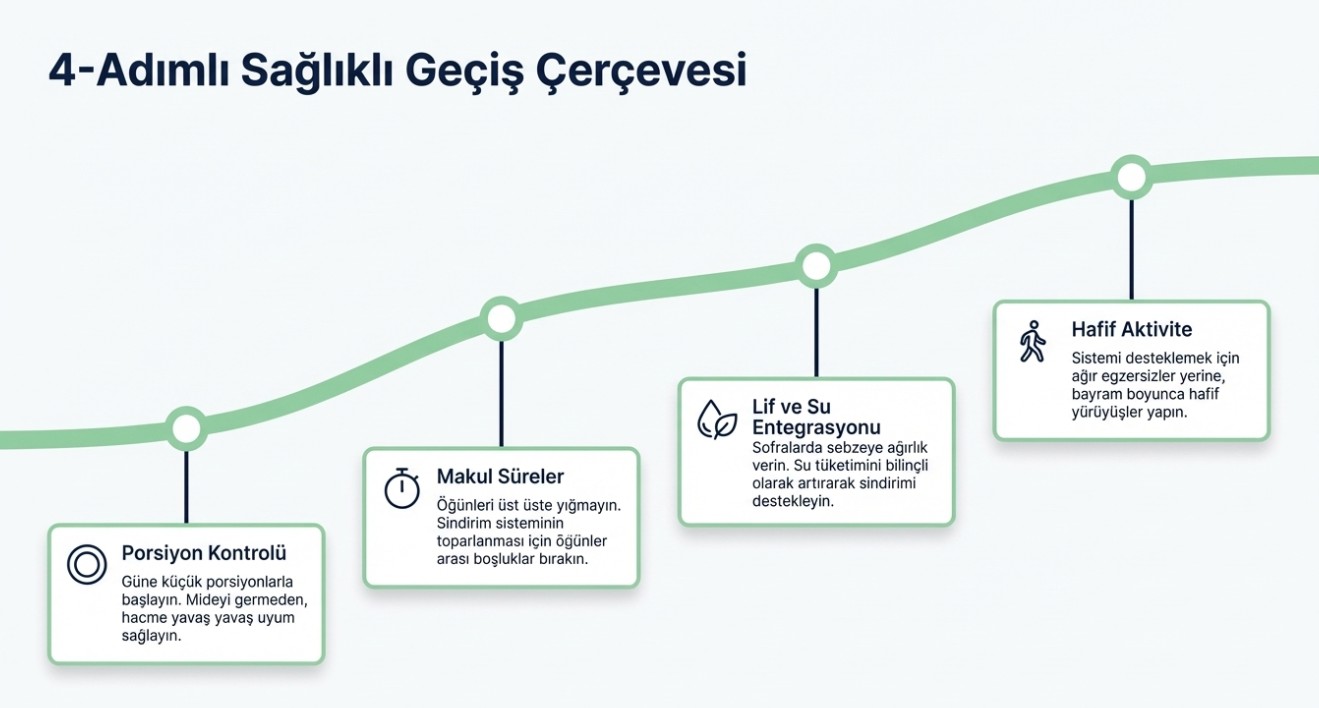 4-Adımlı Sağlıklı Geçiş Çerçevesi

Porsiyon Kontrolü

Güne küçük porsiyonlarla başlayın. Mideyi germeden, hacme yavaş yavaş uyum sağlayın.

Makul Süreler

Öğünleri üst üste yığmayın. Sindirim sisteminin toparlanması için öğünler arası boşluklar bırakın.

Lif ve Su Entegrasyonu

Sofralarda sebzeye ağırlık verin. Su tüketimini bilinçli olarak artırarak sindirimi destekleyin.

Hafif Aktivite

Sistemi desteklemek için ağır egzersizler yerine, bayram boyunca hafif yürüyüşler yapın.